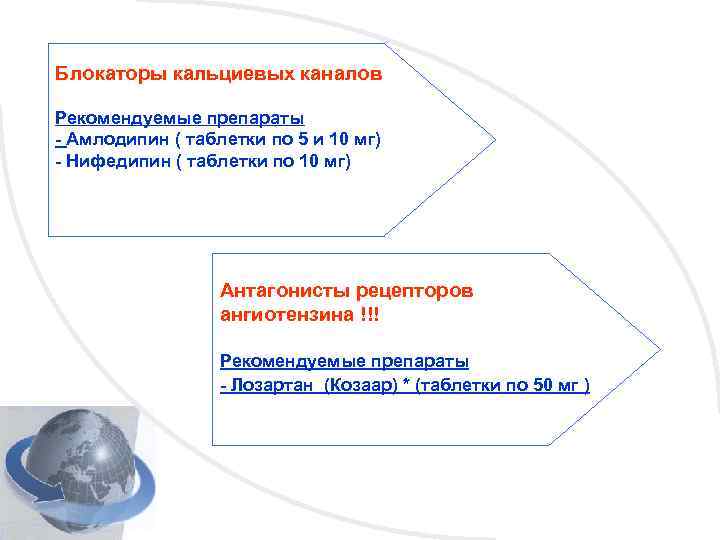 Блокаторы кальциевых каналов

Рекомендуемые препараты
- Амлодипин ( таблетки по 5 и 10 мг)
- Нифедипин ( таблетки по 10 мг)

Антагонисты рецепторов ангиотензина !!!

Рекомендуемые препараты
- Лозартан (Козаар) * (таблетки по 50 мг )